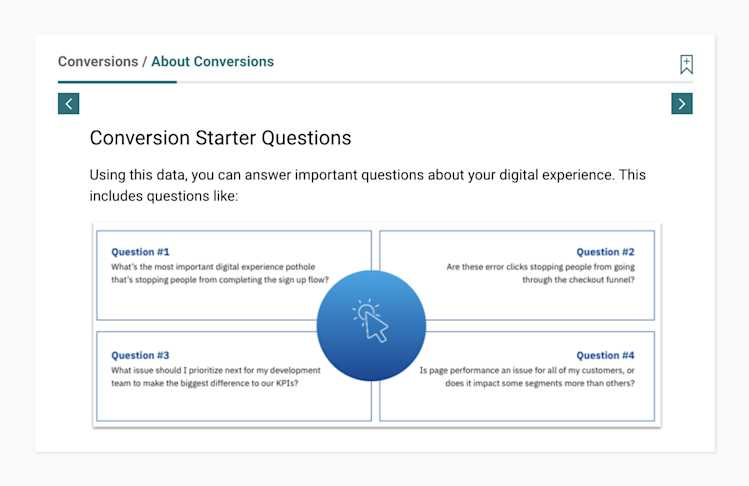 Conversions / About Conversions

Conversion Starter Questions

Using this data, you can answer important questions about your digital experience. This includes questions like:

Question #1
What's the most important digital experience pothole that's stopping people from completing the sign up flow?

Question #2
Are these error clicks stopping people from going through the checkout funnel?

Question #3
What issue should I prioritize next for my development team to make the biggest difference to our KPIs?

Question #4
Is page performance an issue for all of my customers, or does it impact some segments more than others?